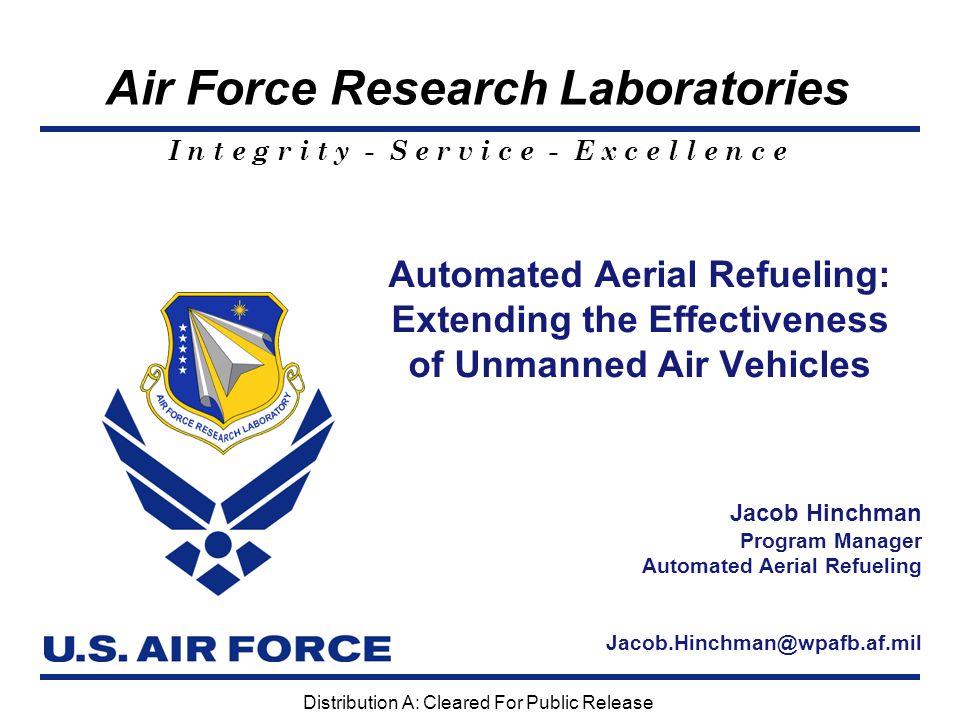 Air Force Research Laboratories

Integrity - Service - Excellence

Automated Aerial Refueling: Extending the Effectiveness of Unmanned Air Vehicles

AIR FORCE RESEARCH LABORATORY

Jacob Hinchman
Program Manager
Automated Aerial Refueling

Jacob.Hinchman@wpafb.af.mil

U.S. AIR FORCE

Distribution A: Cleared For Public Release